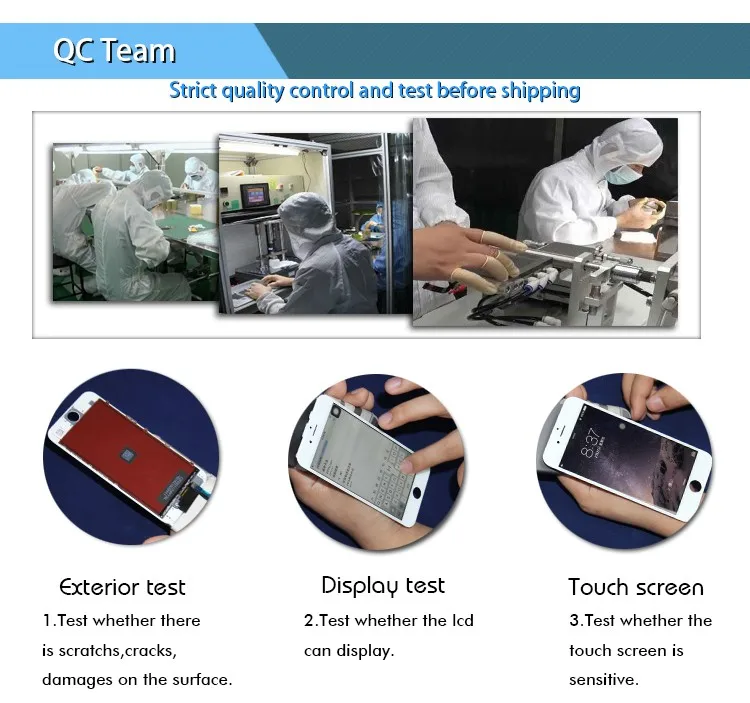 QC Team

Strict quality control and test before shipping

8:37

Exterior test

1.Test whether there is scratchs,cracks, damages on the surface.

Display test

2.Test whether the lcd can display.

Touch screen

3.Test whether the touch screen is sensitive.